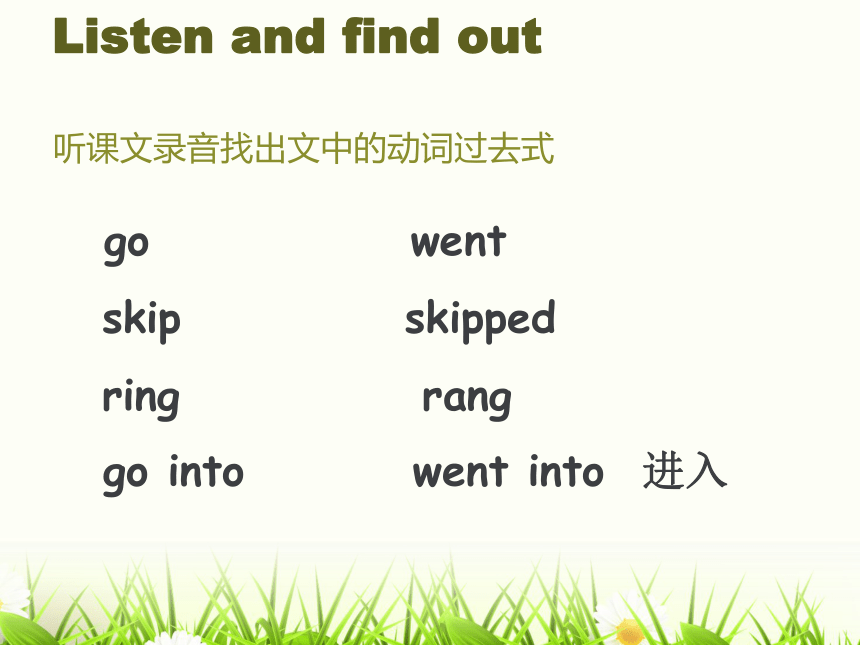 Listen and find out

听课文录音找出文中的动词过去式

go went

skip skipped

ring rang

go into went into 进入